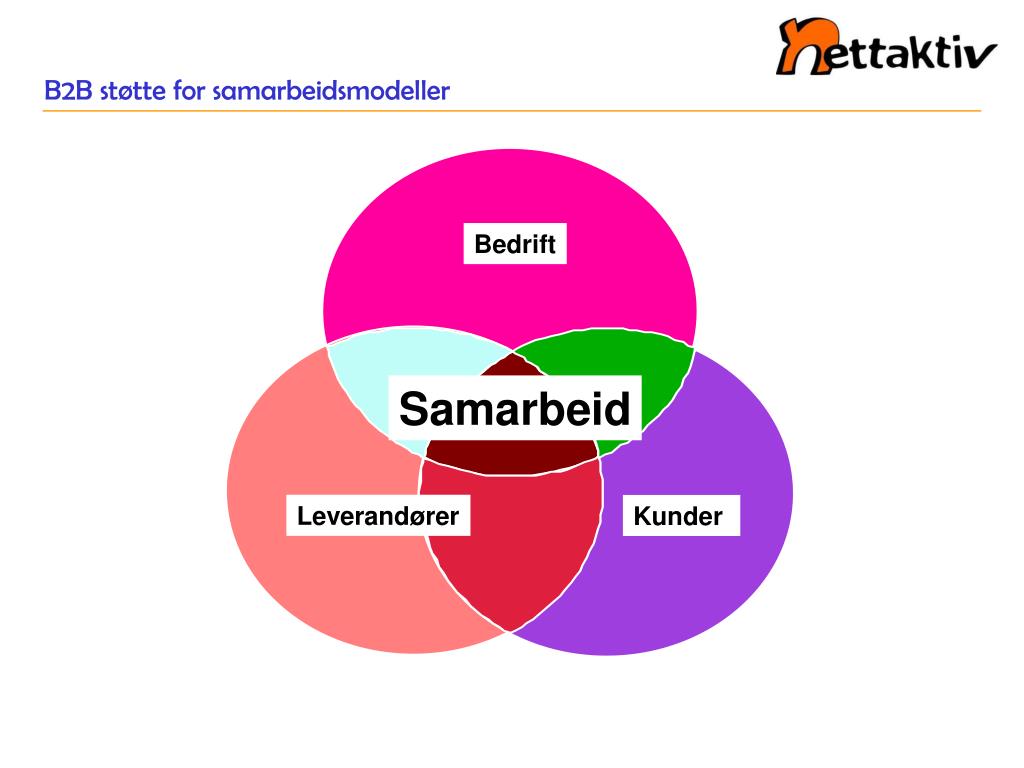 nettaktiv

B2B støtte for samarbeidsmodeller

Bedrift

Samarbeid

Leverandører

Kunder